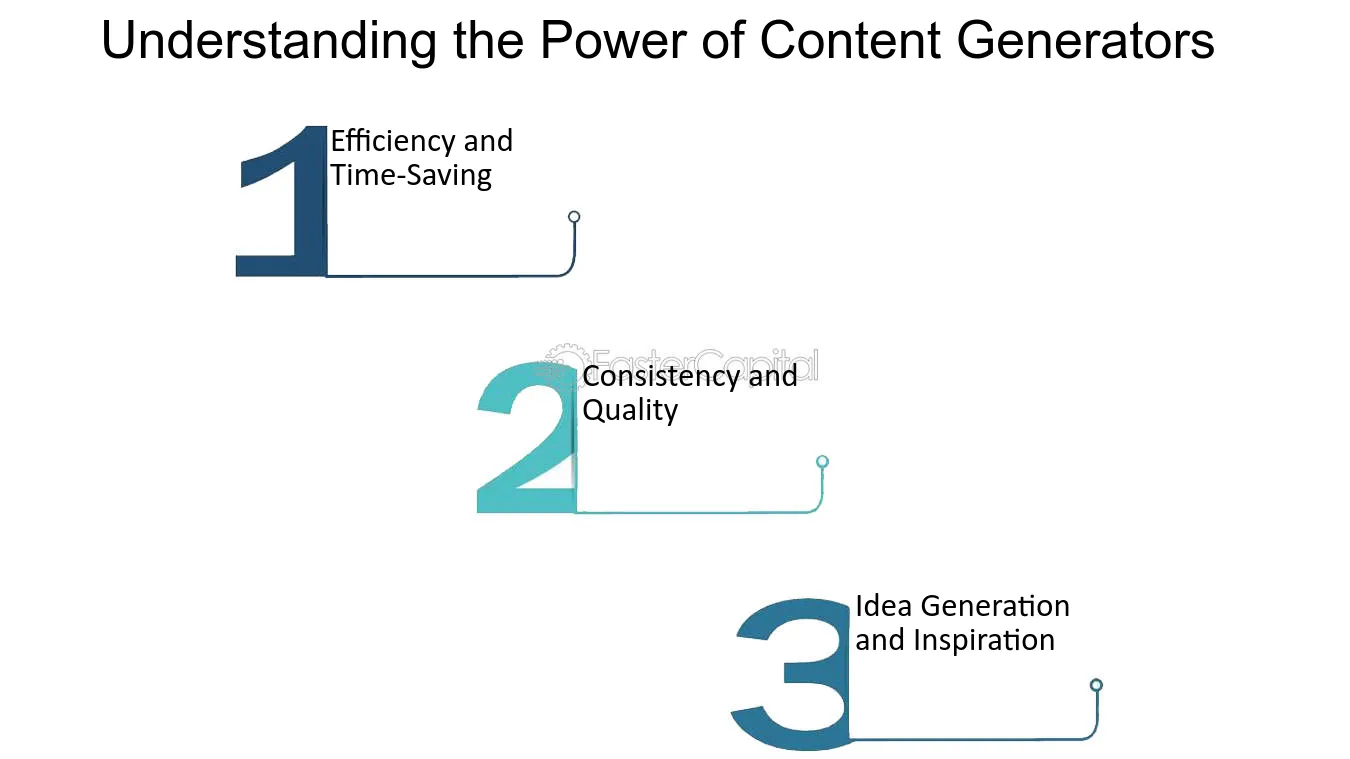 Understanding the Power of Content Generators

1 Efficiency and Time-Saving

FasterCapital

2 Consistency and Quality

3 Idea Generation and Inspiration